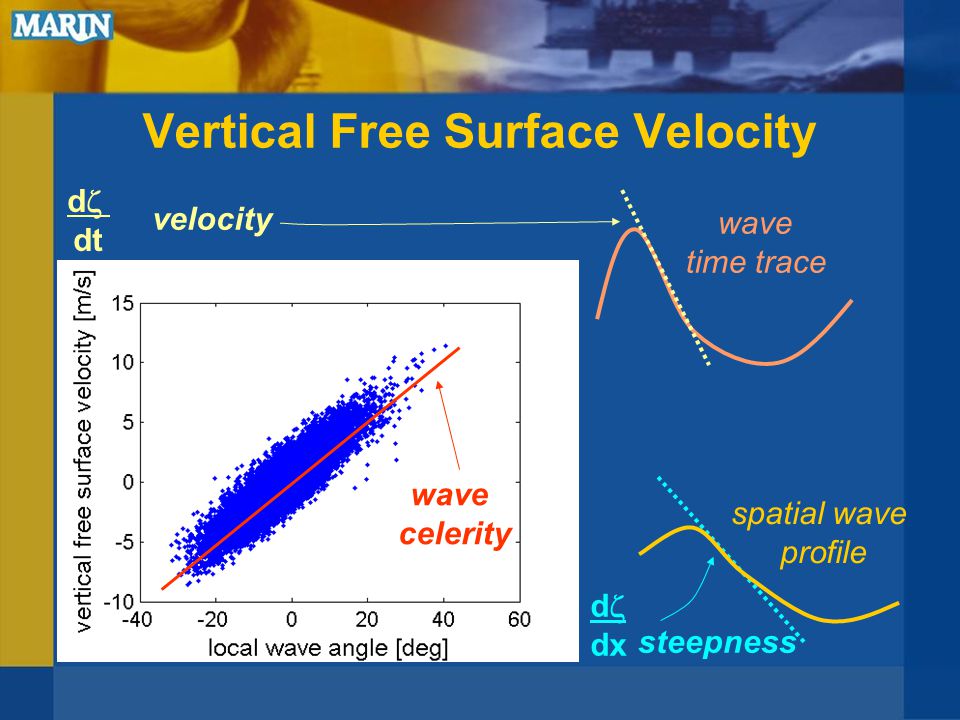 MARIN

Vertical Free Surface Velocity

$\frac{d\zeta}{dt}$ velocity

wave time trace

vertical free surface velocity [m/s]

15
10
5
0
-5
-10

-40 -20 0 20 40 60

local wave angle [deg]

wave celerity

spatial wave profile

$\frac{d\zeta}{dx}$ steepness